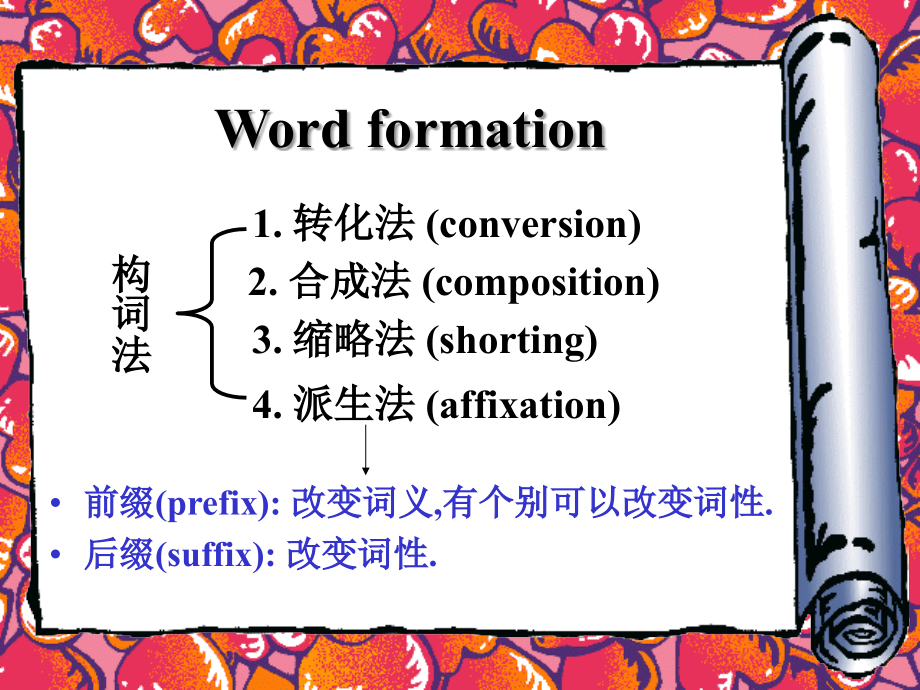 Word formation

构词法

1. 转化法 (conversion)
2. 合成法 (composition)
3. 缩略法 (shorting)
4. 派生法 (affixation)

• 前缀(prefix): 改变词义,有个别可以改变词性.
• 后缀(suffix): 改变词性.